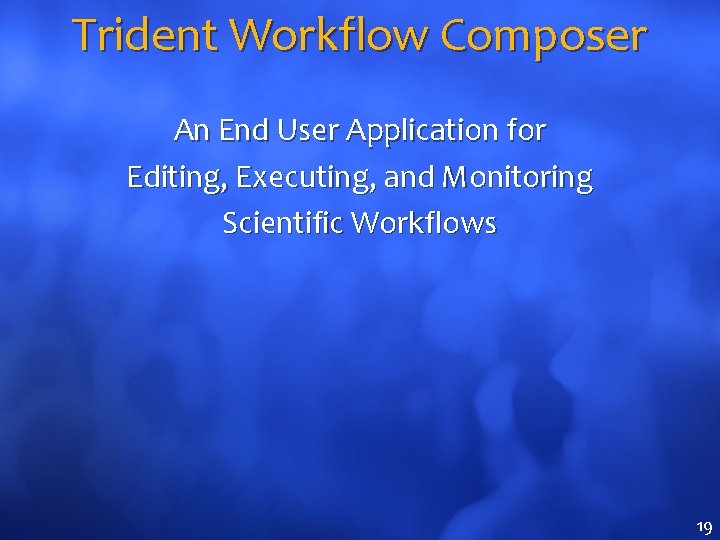 Trident Workflow Composer

An End User Application for
Editing, Executing, and Monitoring
Scientific Workflows

19